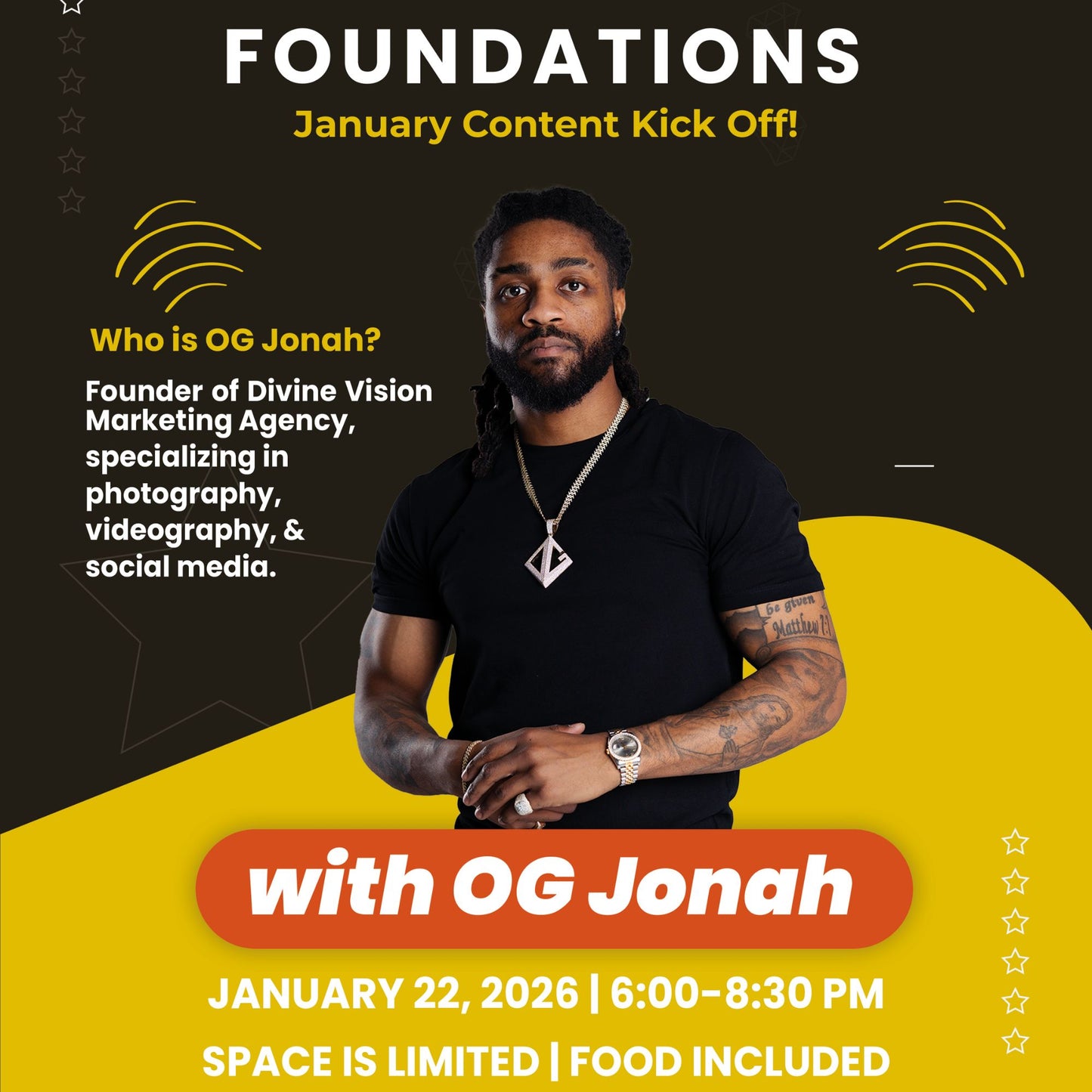 FOUNDATIONS

January Content Kick Off!

Who is OG Jonah?

Founder of Divine Vision Marketing Agency, specializing in photography, videography, & social media.

be given
Matthew 7:7

with OG Jonah

JANUARY 22, 2026 | 6:00-8:30 PM

SPACE IS LIMITED | FOOD INCLUDED